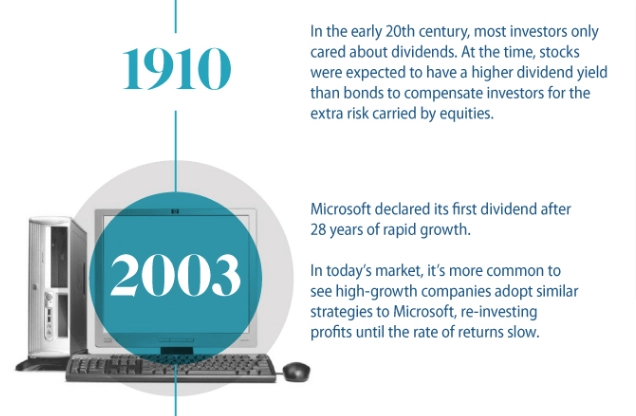 1910

In the early 20th century, most investors only cared about dividends. At the time, stocks were expected to have a higher dividend yield than bonds to compensate investors for the extra risk carried by equities.

2003

Microsoft declared its first dividend after 28 years of rapid growth.

In today's market, it's more common to see high-growth companies adopt similar strategies to Microsoft, re-investing profits until the rate of returns slow.